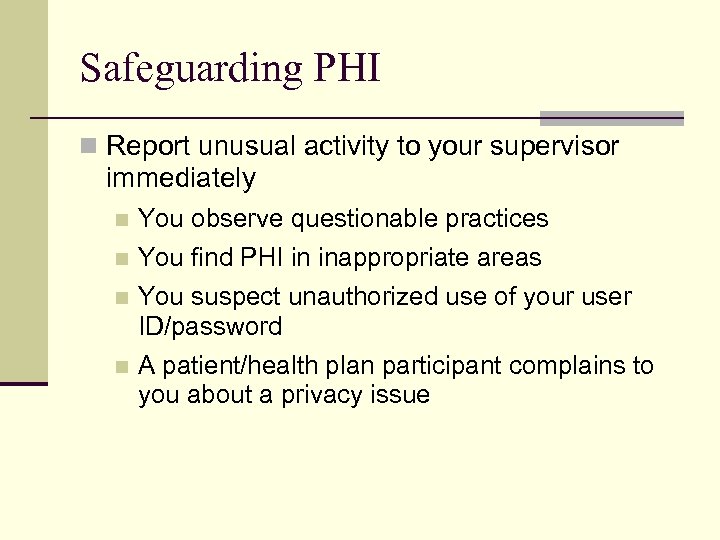 Safeguarding PHI

Report unusual activity to your supervisor immediately

You observe questionable practices

You find PHI in inappropriate areas

You suspect unauthorized use of your user ID/password

A patient/health plan participant complains to you about a privacy issue